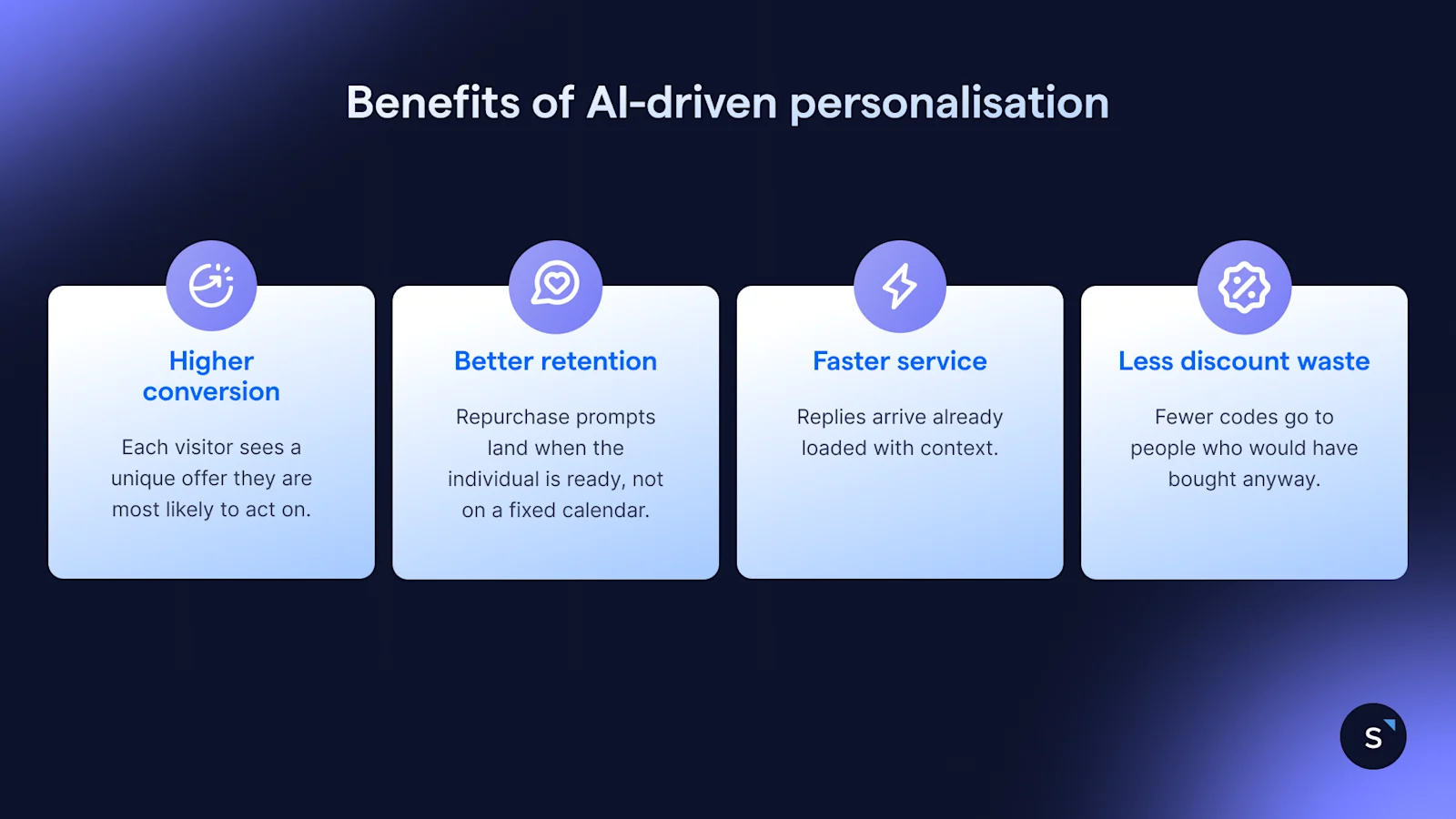 Benefits of AI-driven personalisation

Higher conversion

Each visitor sees a unique offer they are most likely to act on.

Better retention

Repurchase prompts land when the individual is ready, not on a fixed calendar.

Faster service

Replies arrive already loaded with context.

Less discount waste

Fewer codes go to people who would have bought anyway.

S